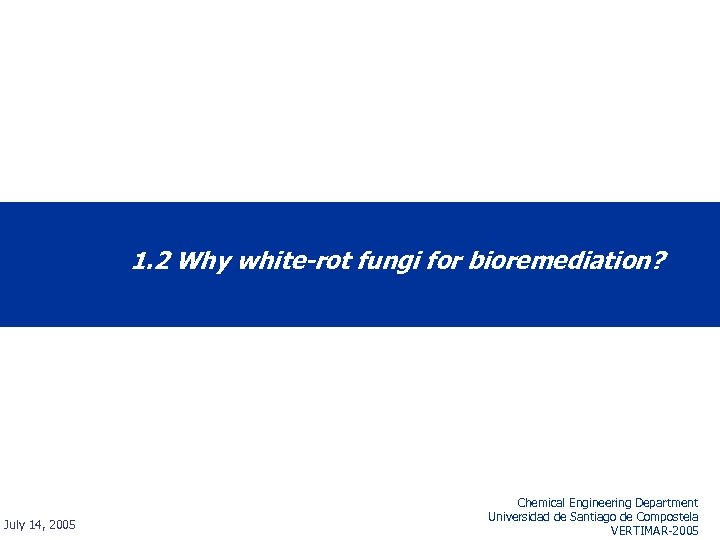 1.2 Why white-rot fungi for bioremediation?

July 14, 2005

Chemical Engineering Department
Universidad de Santiago de Compostela
VERTIMAR-2005